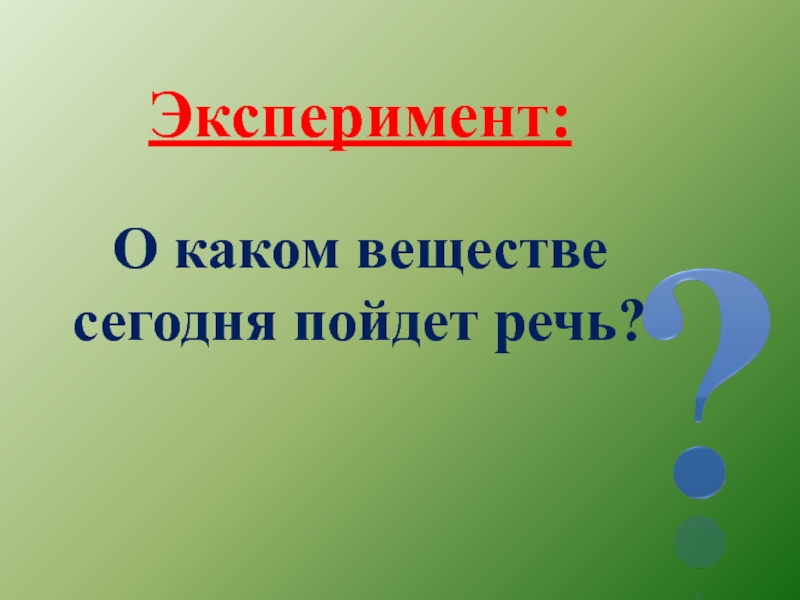 Эксперимент:

О каком веществе сегодня пойдет речь?

?